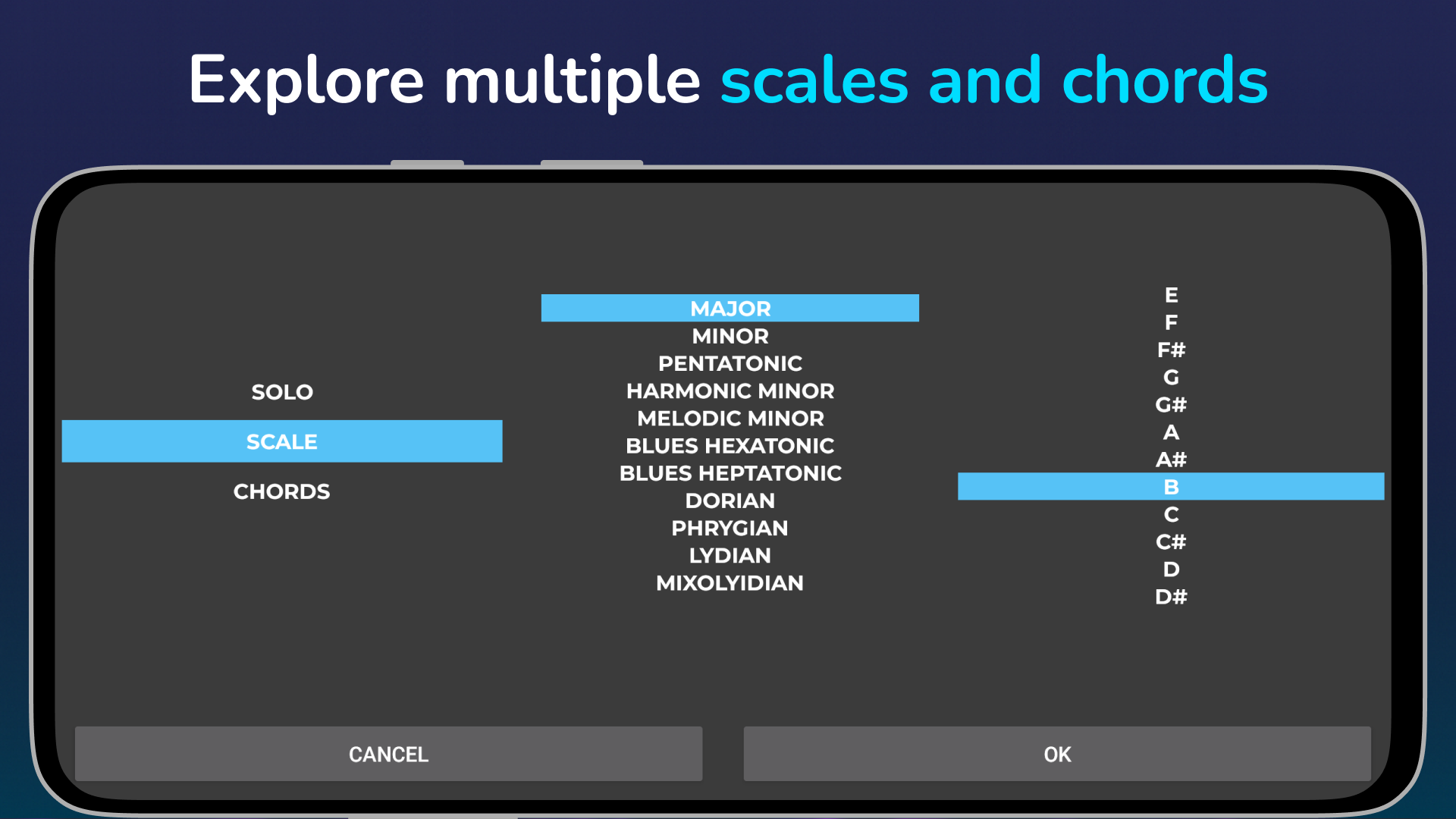 Explore multiple scales and chords

SOLO
SCALE
CHORDS

MAJOR
MINOR
PENTATONIC
HARMONIC MINOR
MELODIC MINOR
BLUES HEXATONIC
BLUES HEPTATONIC
DORIAN
PHRYGIAN
LYDIAN
MIXOLYIDIAN

E
F
F#
G
G#
A
A#
B
C
C#
D
D#

CANCEL
OK